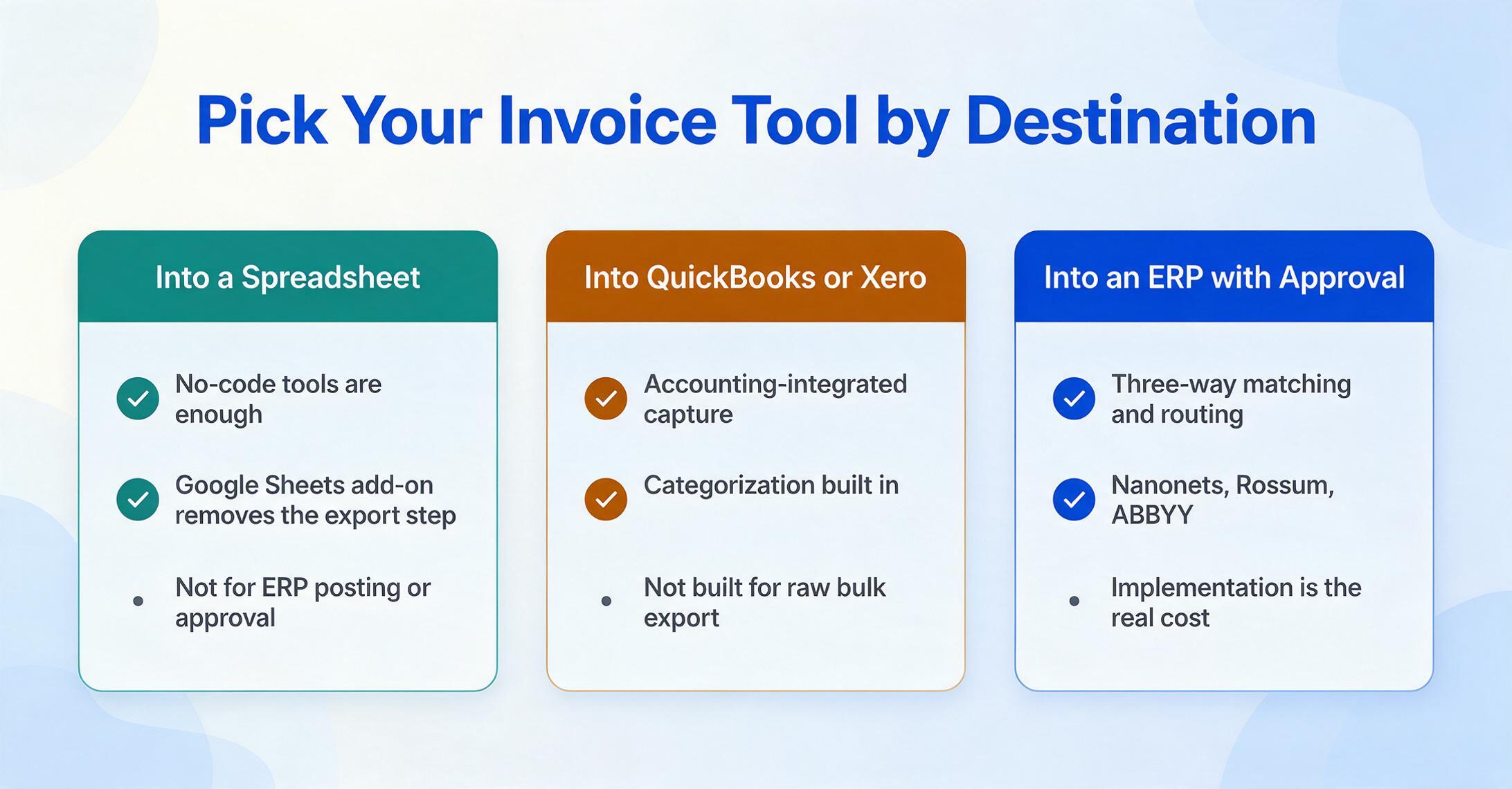 Pick Your Invoice Tool by Destination

Into a Spreadsheet

No-code tools are enough

Google Sheets add-on removes the export step

Not for ERP posting or approval

Into QuickBooks or Xero

Accounting-integrated capture

Categorization built in

Not built for raw bulk export

Into an ERP with Approval

Three-way matching and routing

Nanonets, Rossum, ABBYY

Implementation is the real cost